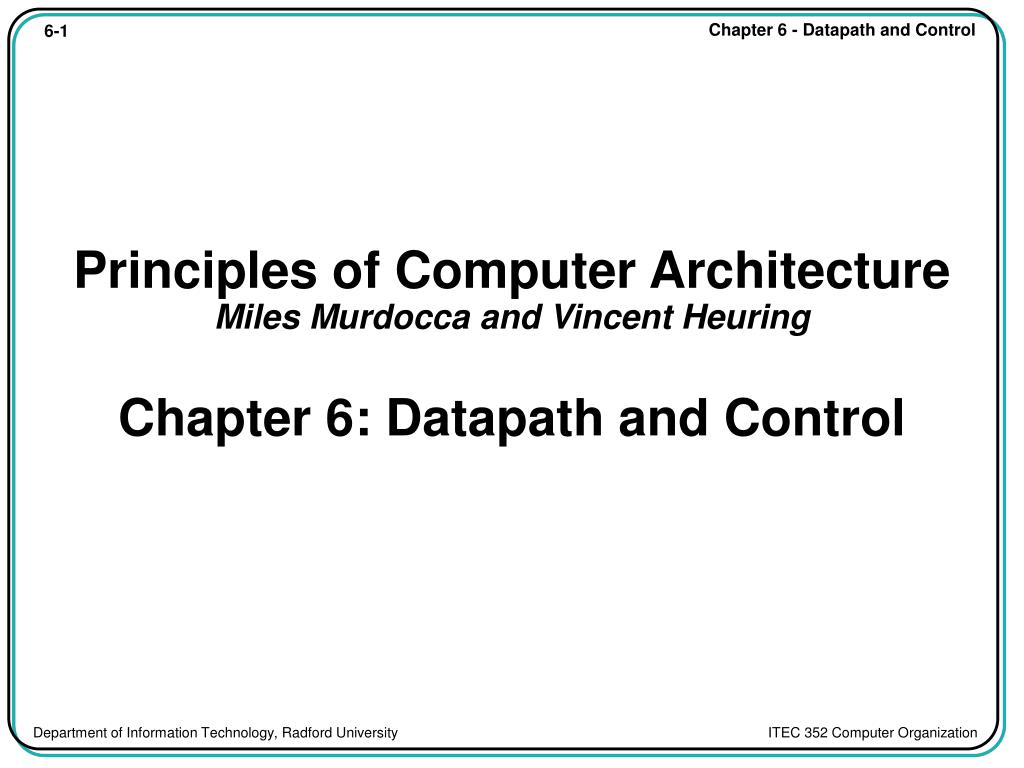 6-1

Chapter 6 - Datapath and Control

Principles of Computer Architecture
Miles Murdocca and Vincent Heuring

Chapter 6: Datapath and Control

Department of Information Technology, Radford University

ITEC 352 Computer Organization